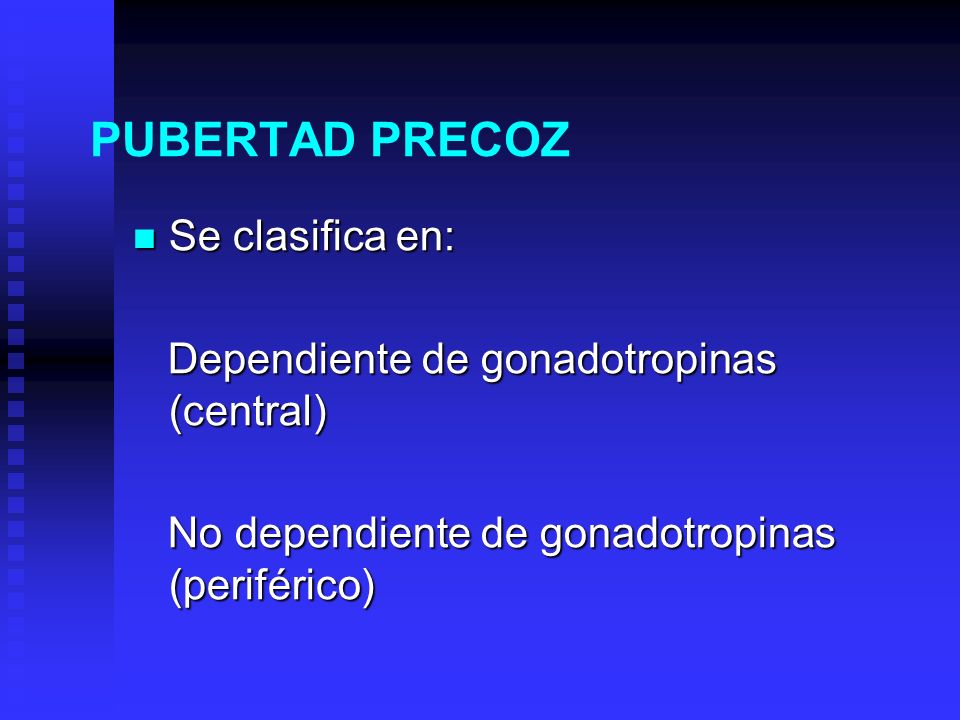 PUBERTAD PRECOZ

Se clasifica en:

Dependiente de gonadotropinas (central)

No dependiente de gonadotropinas (periférico)